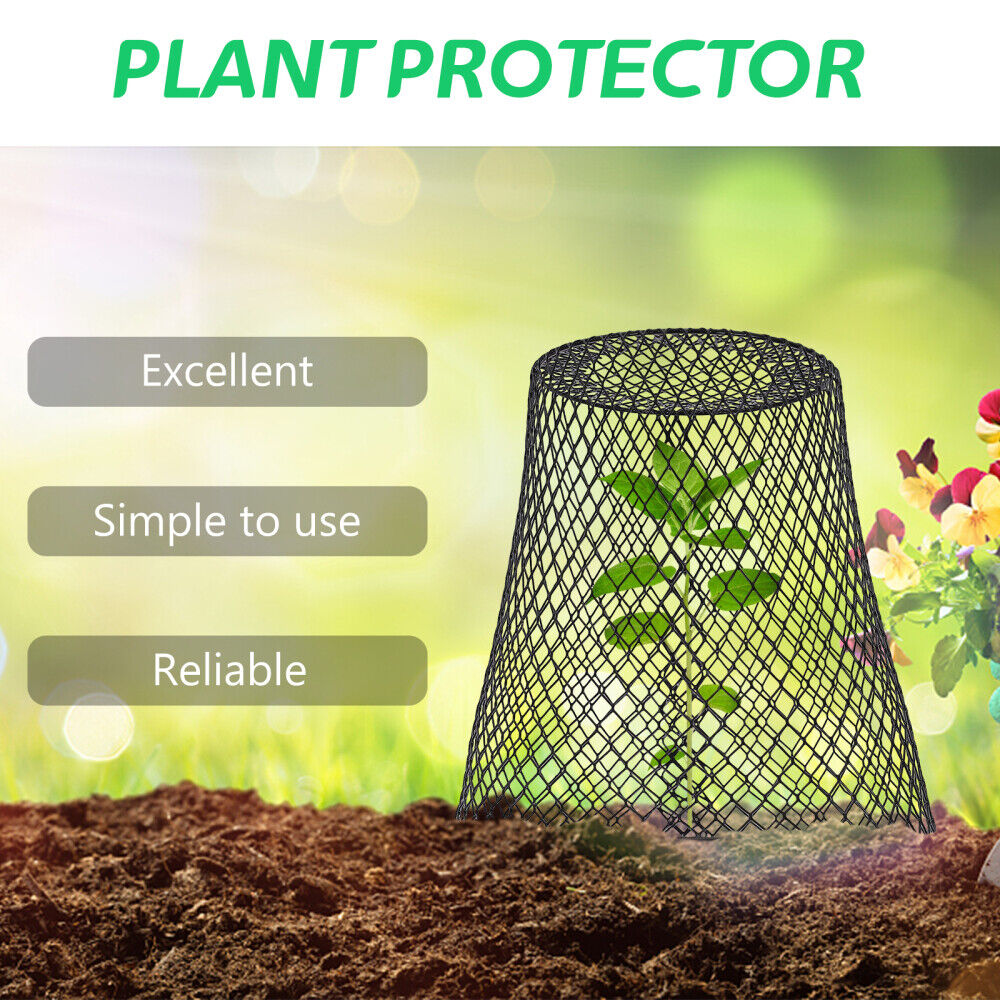 PLANT PROTECTOR

Excellent

Simple to use

Reliable